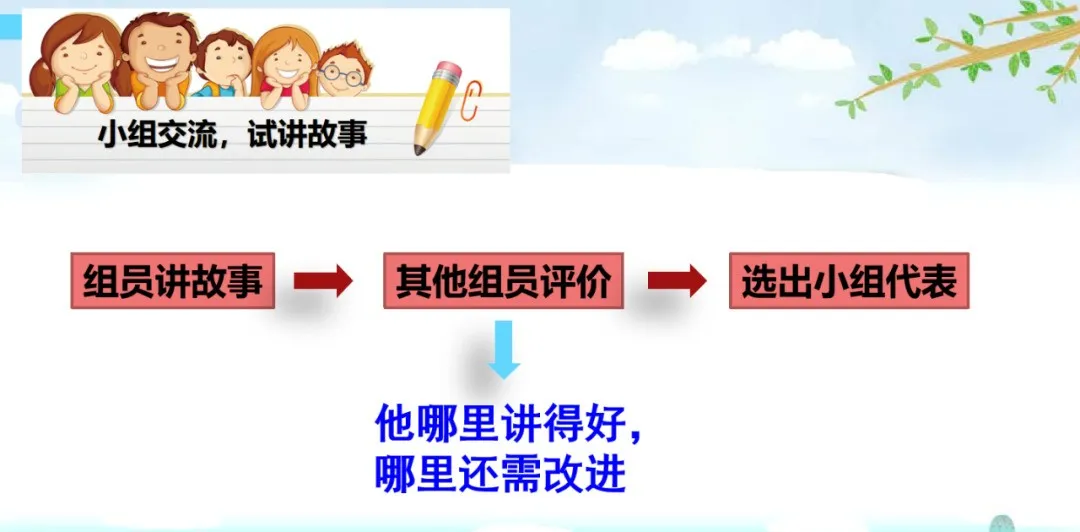 小组交流，试讲故事

组员讲故事

其他组员评价

选出小组代表

他哪里讲得好，
哪里还需改进